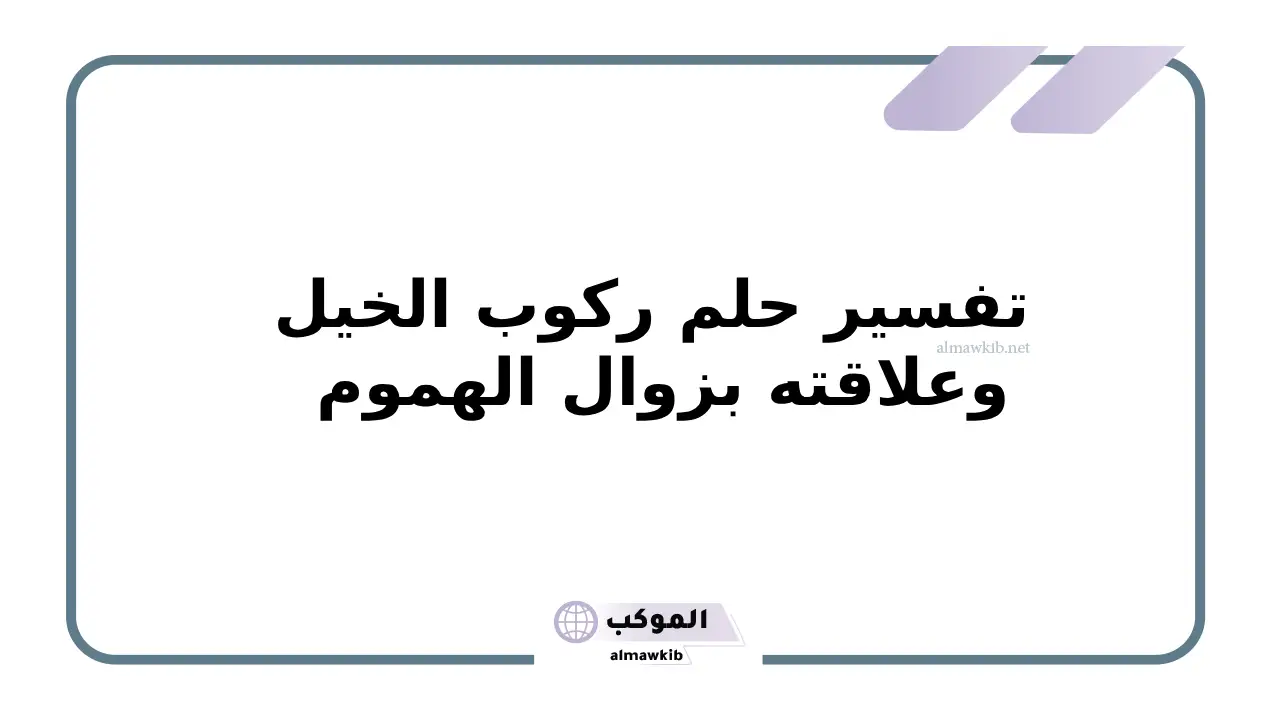 تفسير حلم ركوب الخيل وعلاقته بزوال الهموم

almawkib.net

الموكب

almawkib